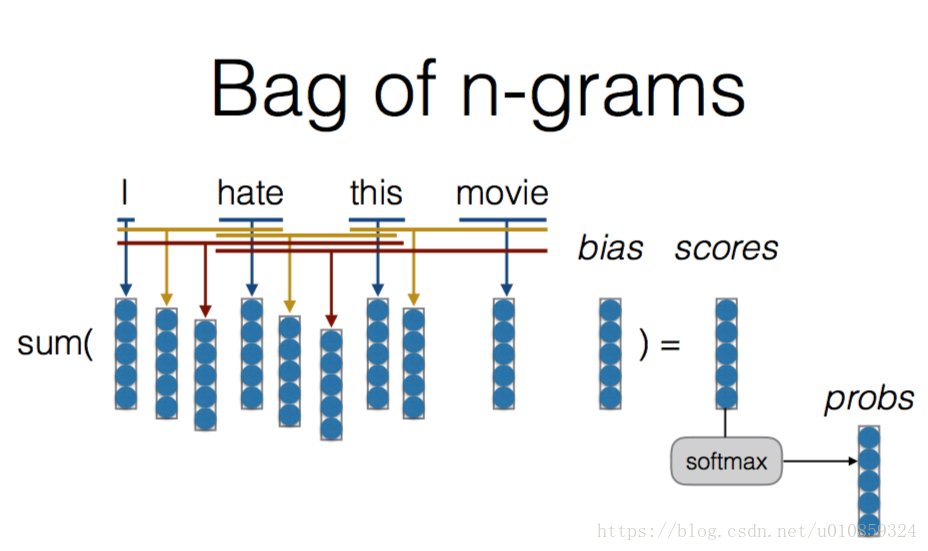 Bag of n-grams

I hate this movie

bias scores

sum( ) =

probs

softmax

https://blog.csdn.net/u010859324